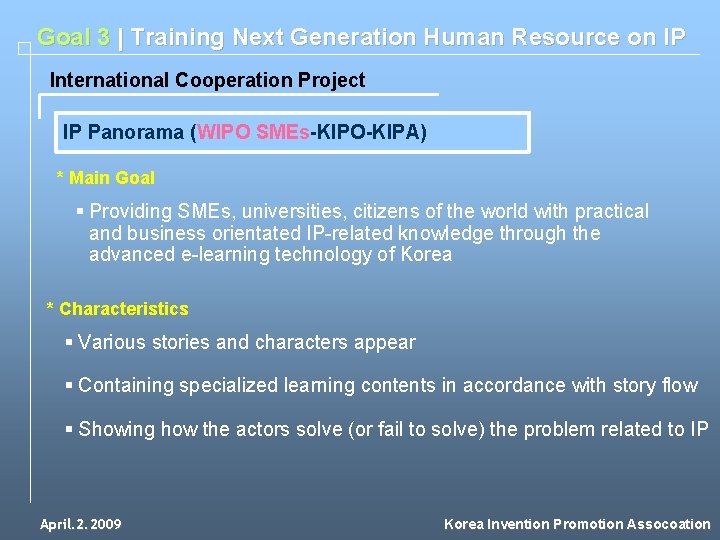 Goal 3 | Training Next Generation Human Resource on IP

International Cooperation Project

IP Panorama (WIPO SMEs-KIPO-KIPA)

* Main Goal

▪ Providing SMEs, universities, citizens of the world with practical and business orientated IP-related knowledge through the advanced e-learning technology of Korea

* Characteristics

▪ Various stories and characters appear

▪ Containing specialized learning contents in accordance with story flow

▪ Showing how the actors solve (or fail to solve) the problem related to IP

April. 2. 2009

Korea Invention Promotion Assocoation